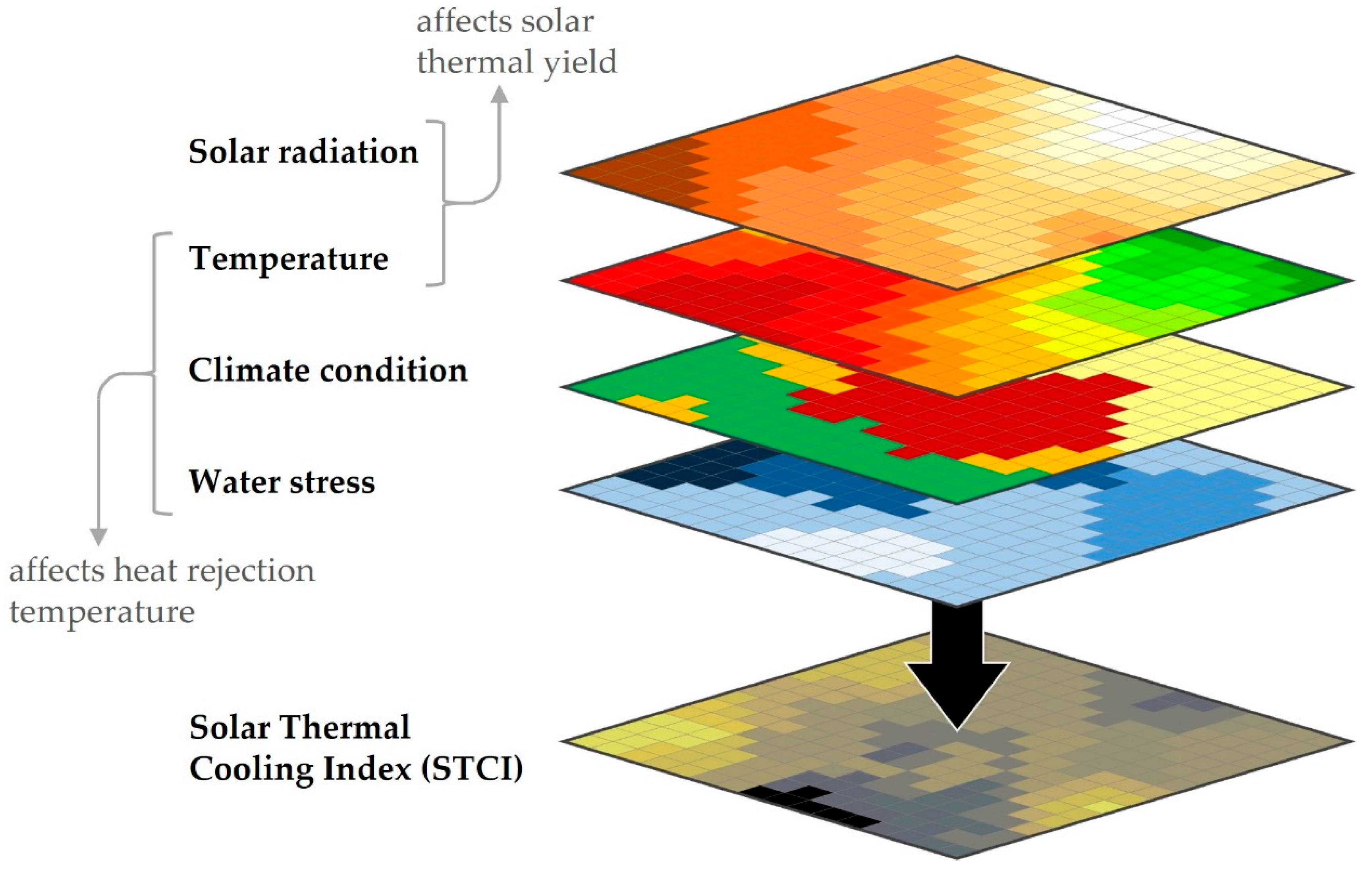 affects solar thermal yield

Solar radiation

Temperature

Climate condition

Water stress

affects heat rejection temperature

Solar Thermal Cooling Index (STCI)